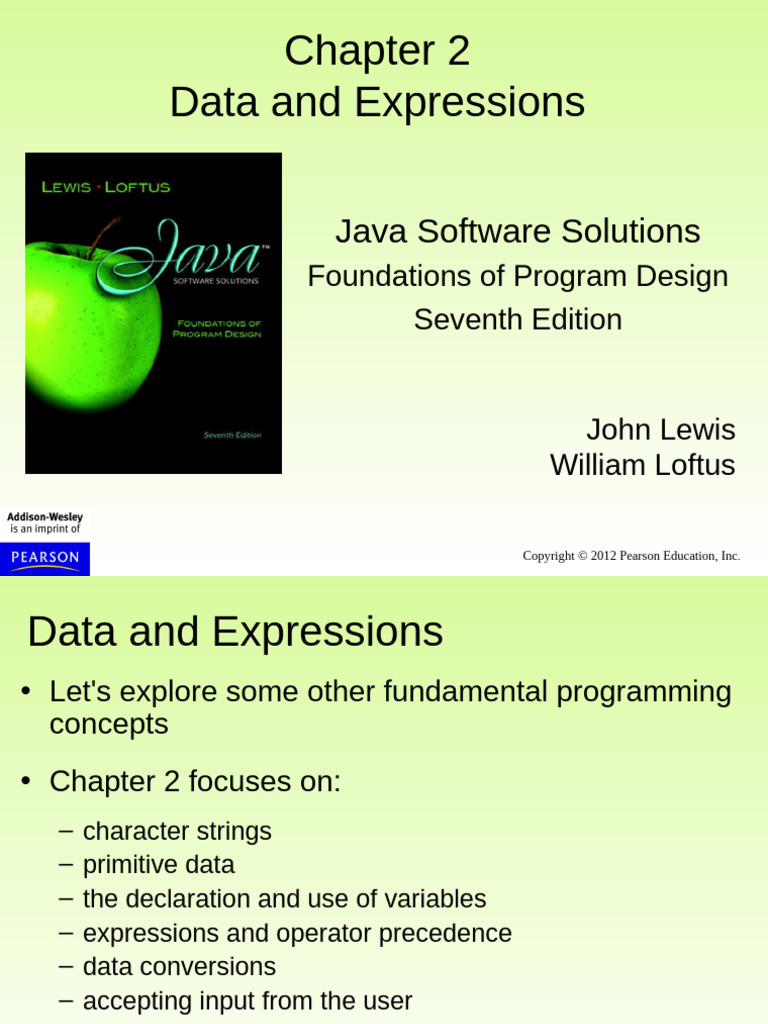 Chapter 2
Data and Expressions

LEWIS · LOFTUS
Java™
SOFTWARE SOLUTIONS
FOUNDATIONS OF PROGRAM DESIGN
Seventh Edition

Java Software Solutions
Foundations of Program Design
Seventh Edition

John Lewis
William Loftus

Addison-Wesley is an imprint of
PEARSON

Copyright © 2012 Pearson Education, Inc.

Data and Expressions

• Let's explore some other fundamental programming concepts

• Chapter 2 focuses on:

– character strings
– primitive data
– the declaration and use of variables
– expressions and operator precedence
– data conversions
– accepting input from the user